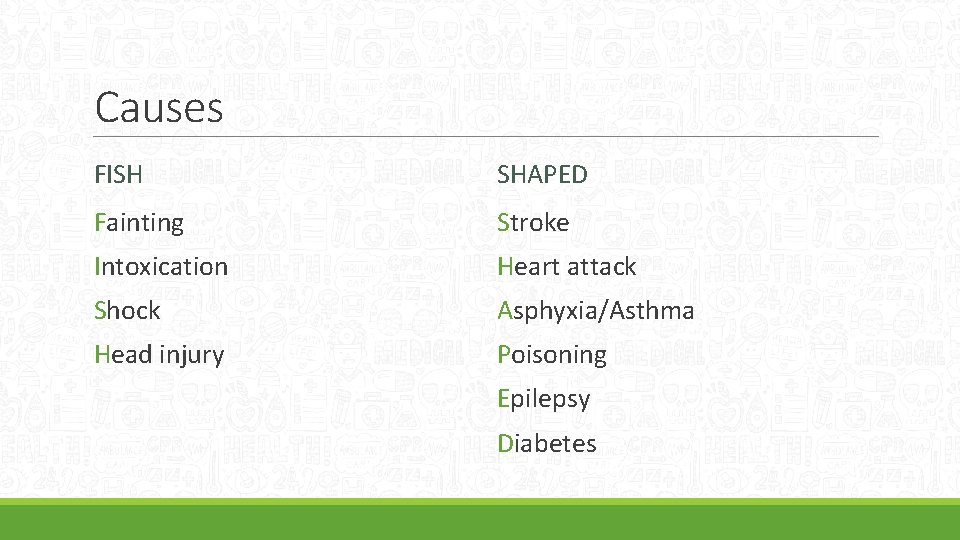 Causes

FISH

Fainting

Intoxication

Shock

Head injury

SHAPED

Stroke

Heart attack

Asphyxia/Asthma

Poisoning

Epilepsy

Diabetes